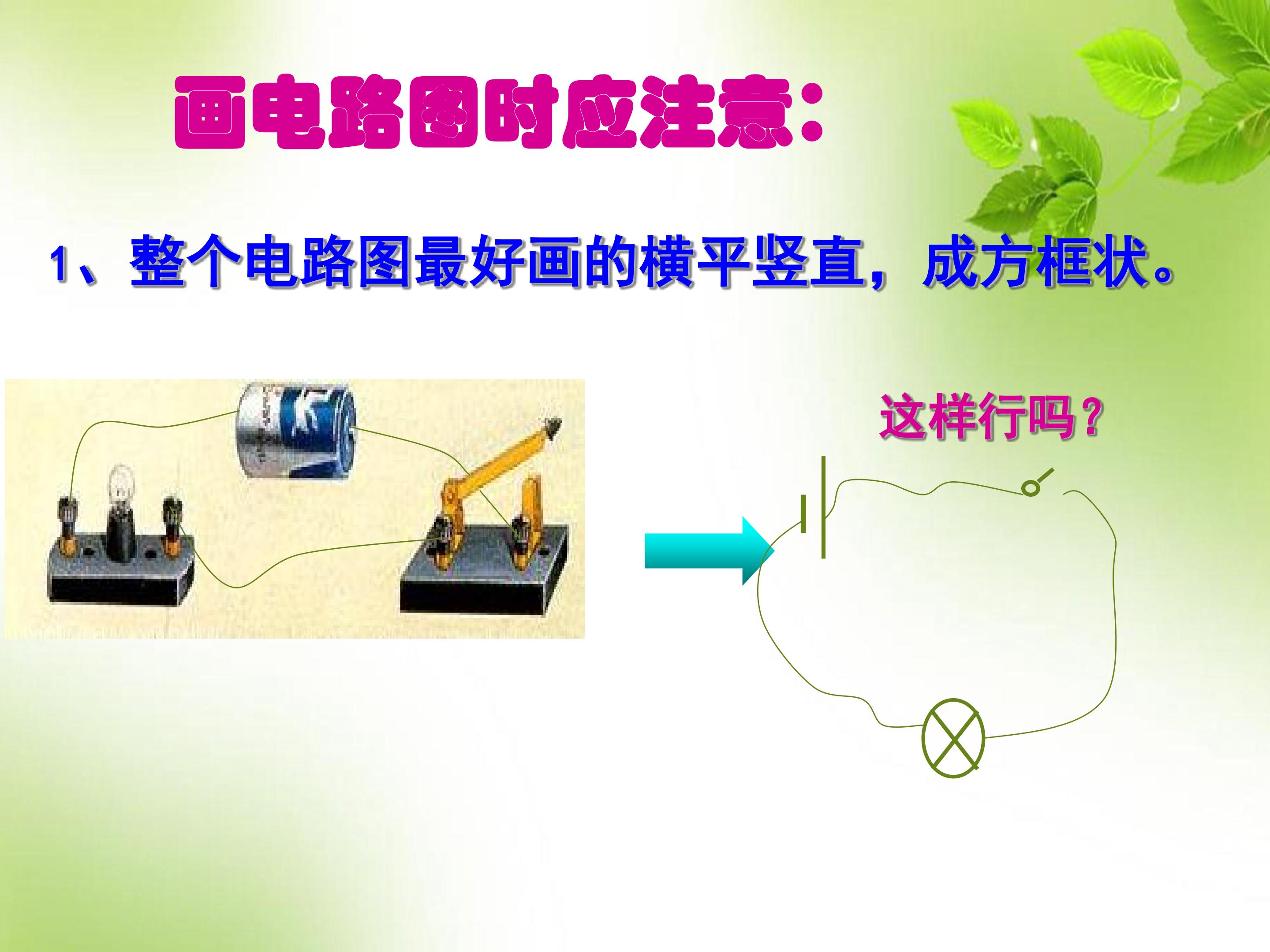 画电路图时应注意:

1、整个电路图最好画的横平竖直，成方框状。

这样行吗?